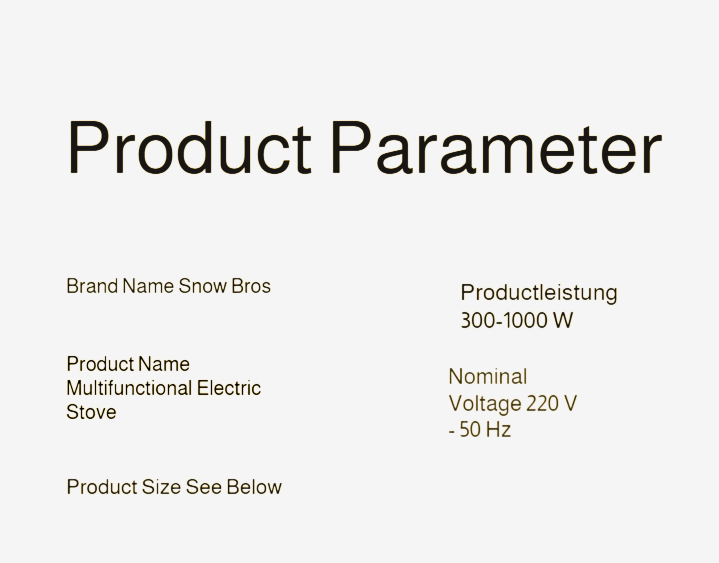 Product Parameter

Brand Name Snow Bros

Product Name Multifunctional Electric Stove

Product Size See Below

Productleistung 300-1000 W

Nominal Voltage 220 V - 50 Hz